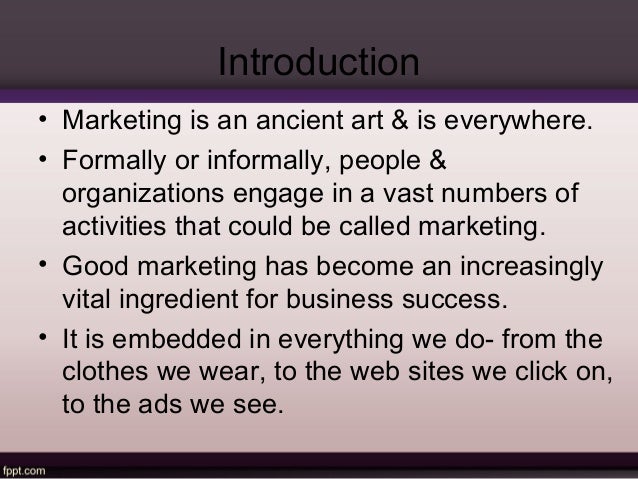 Introduction

• Marketing is an ancient art & is everywhere.
• Formally or informally, people & organizations engage in a vast numbers of activities that could be called marketing.
• Good marketing has become an increasingly vital ingredient for business success.
• It is embedded in everything we do- from the clothes we wear, to the web sites we click on, to the ads we see.

fppt.com